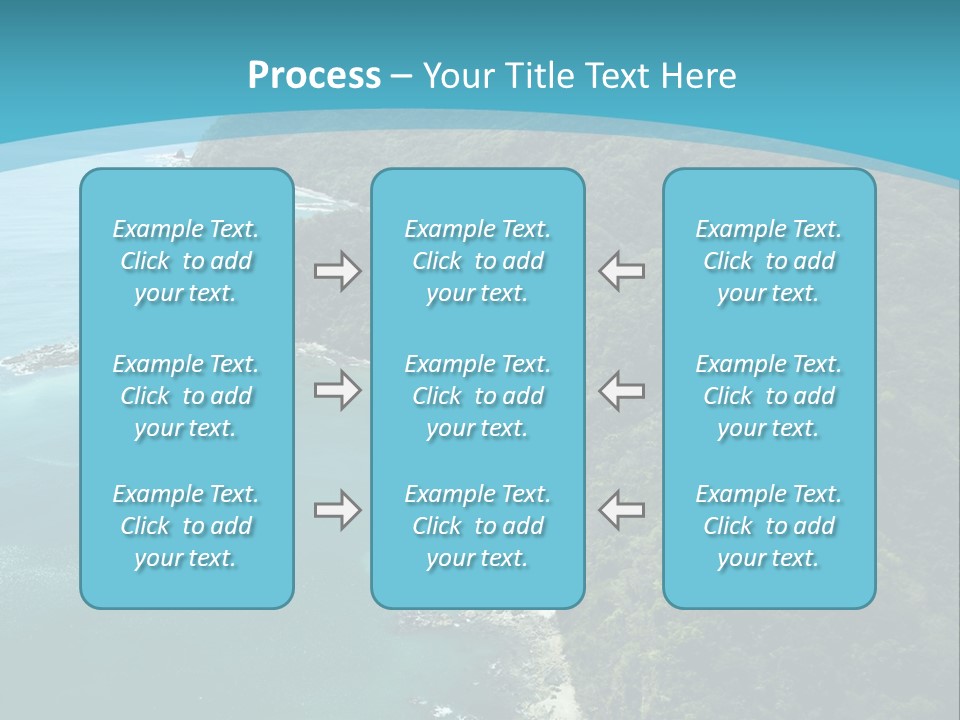 Process – Your Title Text Here

Example Text. Click to add your text.

Example Text. Click to add your text.

Example Text. Click to add your text.

Example Text. Click to add your text.

Example Text. Click to add your text.

Example Text. Click to add your text.

Example Text. Click to add your text.

Example Text. Click to add your text.

Example Text. Click to add your text.